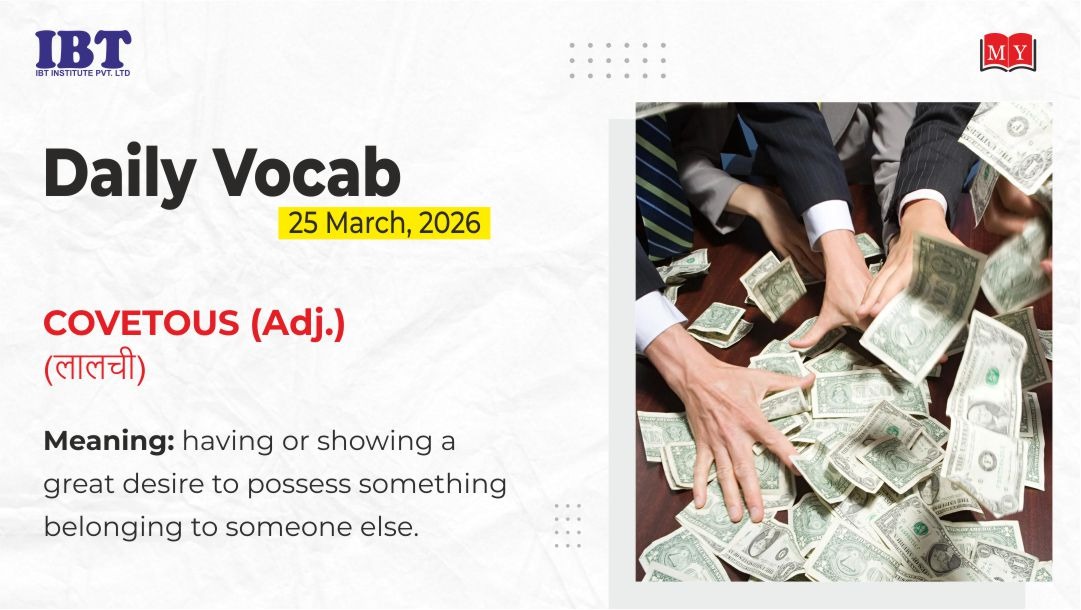 IBT
IBT INSTITUTE PVT. LTD

MY

Daily Vocab
25 March, 2026

COVETOUS (Adj.)
(लालची)

Meaning: having or showing a great desire to possess something belonging to someone else.